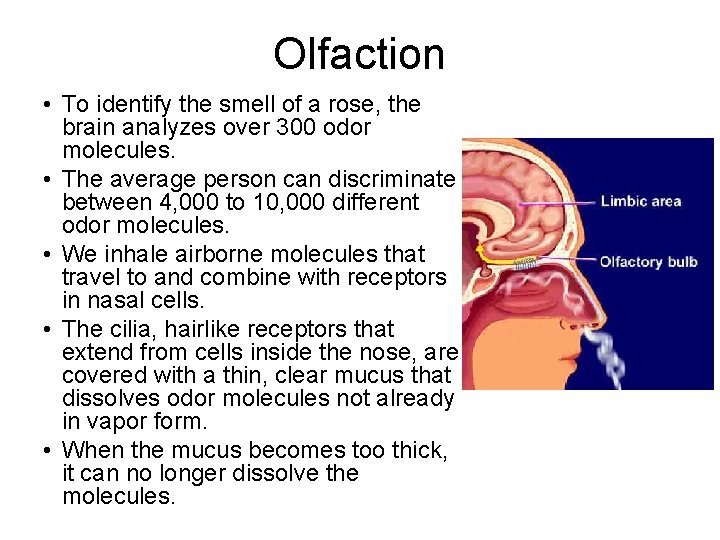 Olfaction

• To identify the smell of a rose, the brain analyzes over 300 odor molecules.
• The average person can discriminate between 4,000 to 10,000 different odor molecules.
• We inhale airborne molecules that travel to and combine with receptors in nasal cells.
• The cilia, hairlike receptors that extend from cells inside the nose, are covered with a thin, clear mucus that dissolves odor molecules not already in vapor form.
• When the mucus becomes too thick, it can no longer dissolve the molecules.

Limbic area
Olfactory bulb